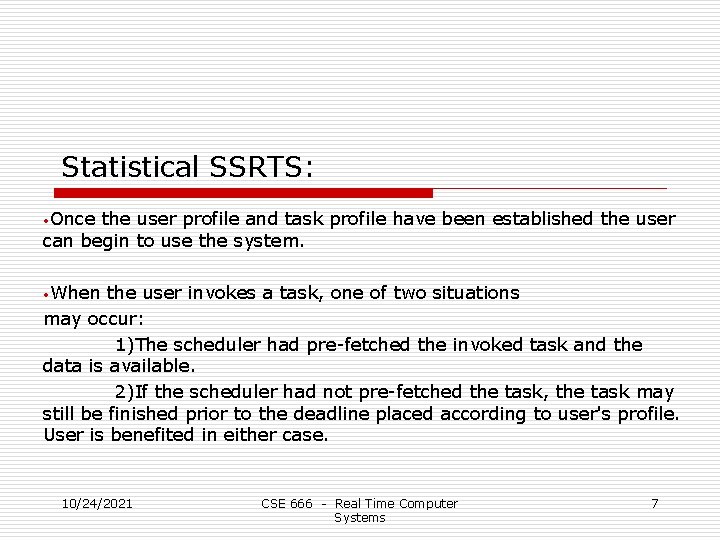 Statistical SSRTS:

•Once the user profile and task profile have been established the user can begin to use the system.

•When the user invokes a task, one of two situations may occur:

1)The scheduler had pre-fetched the invoked task and the data is available.

2)If the scheduler had not pre-fetched the task, the task may still be finished prior to the deadline placed according to user's profile. User is benefited in either case.

10/24/2021

CSE 666 - Real Time Computer Systems

7